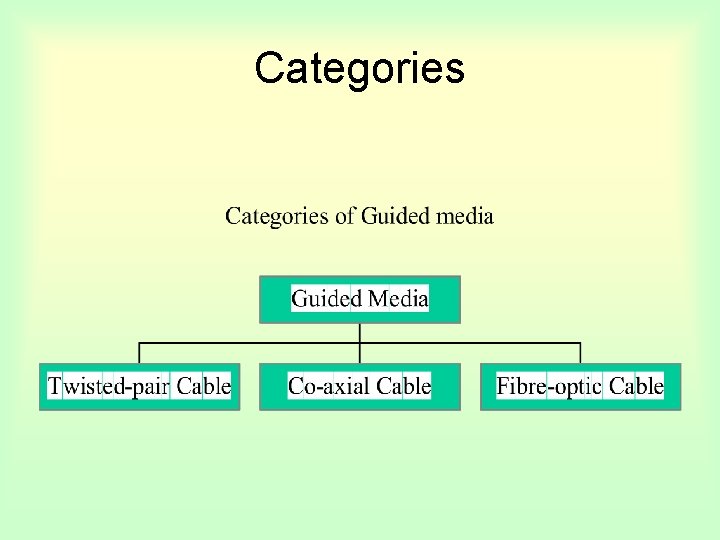 Categories

Categories of Guided media

Guided Media

Twisted-pair Cable

Co-axial Cable

Fibre-optic Cable